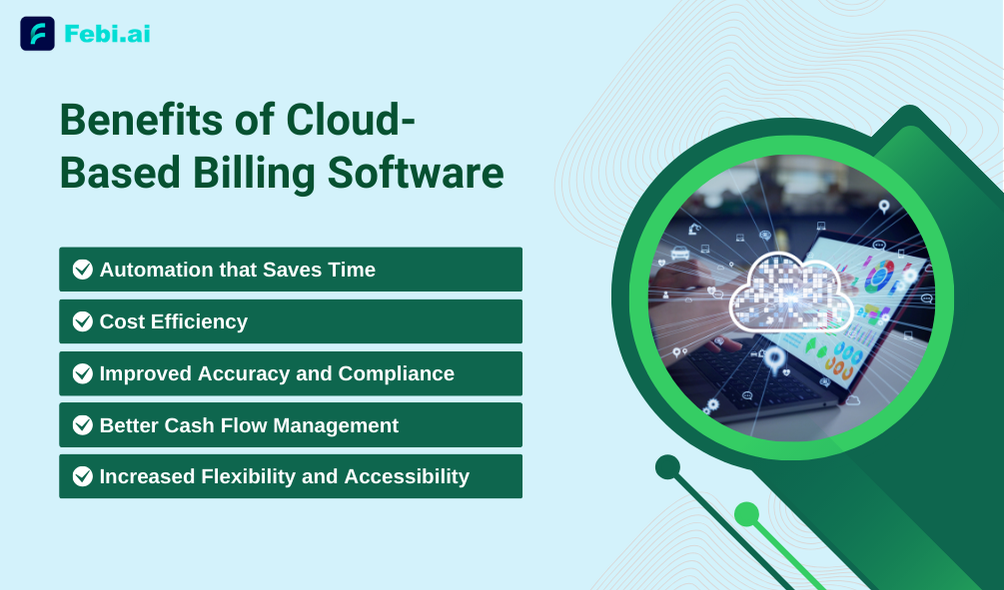 Febi.ai

Benefits of Cloud-Based Billing Software

Automation that Saves Time

Cost Efficiency

Improved Accuracy and Compliance

Better Cash Flow Management

Increased Flexibility and Accessibility